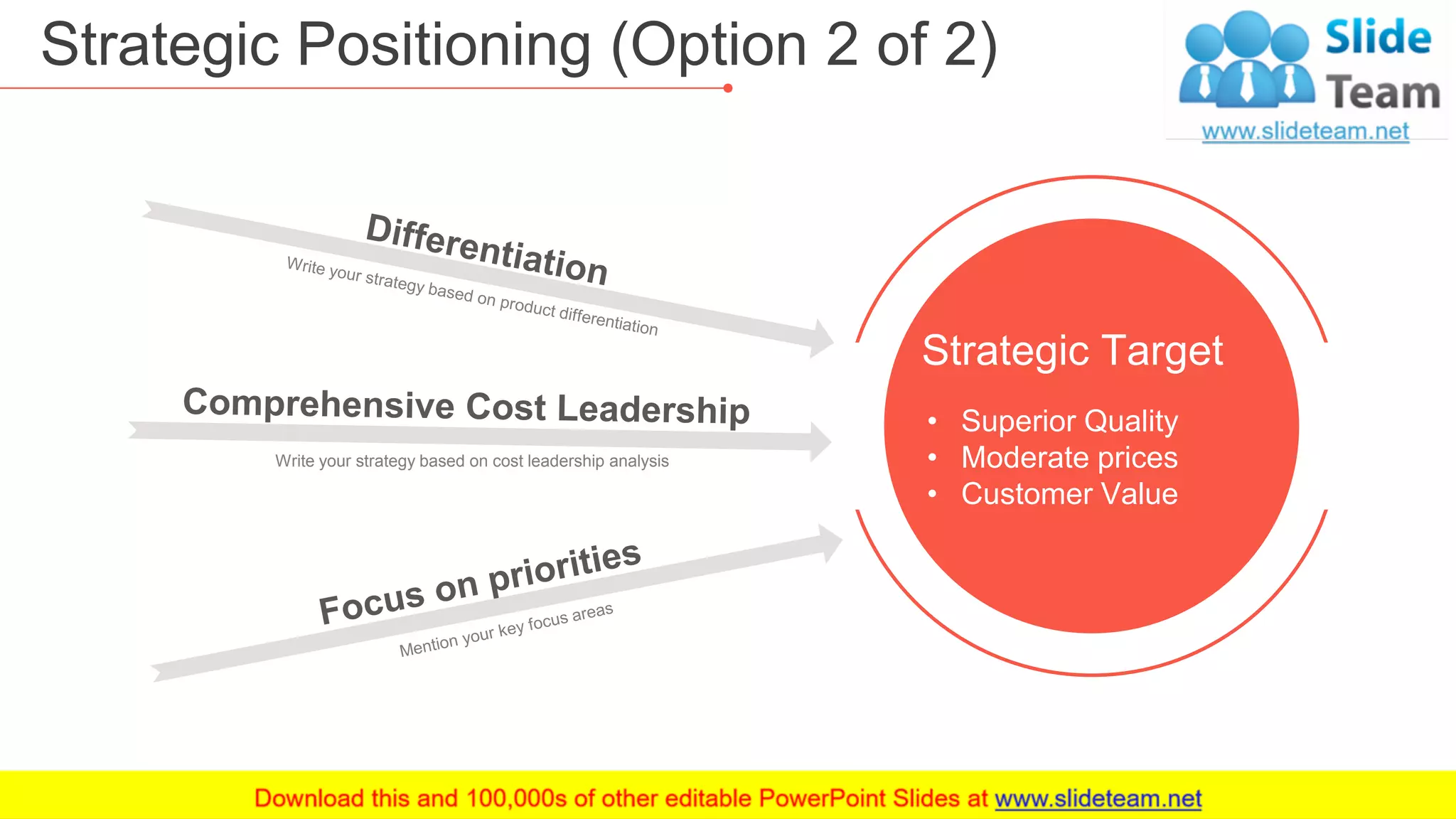 Strategic Positioning (Option 2 of 2)

Slide Team
www.slideteam.net

Differentiation
Write your strategy based on product differentiation

Comprehensive Cost Leadership
Write your strategy based on cost leadership analysis

Focus on priorities
Mention your key focus areas

Strategic Target
• Superior Quality
• Moderate prices
• Customer Value

Download this and 100,000s of other editable PowerPoint Slides at www.slideteam.net